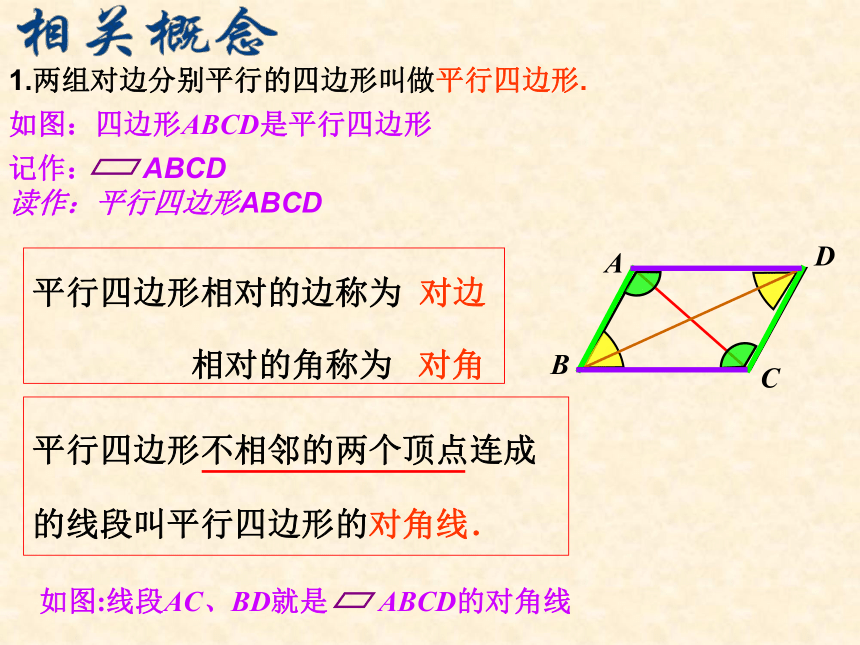 相关概念

1.两组对边分别平行的四边形叫做平行四边形.

如图：四边形ABCD是平行四边形

记作：▱ABCD

读作：平行四边形ABCD

平行四边形相对的边称为 对边

相对的角称为 对角

A D B C

平行四边形不相邻的两个顶点连成的线段叫平行四边形的对角线.

如图:线段AC、BD就是▱ABCD的对角线